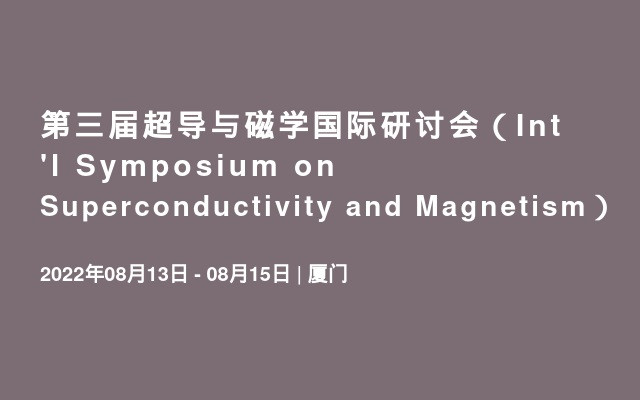 第三届超导与磁学国际研讨会（Int'l Symposium on Superconductivity and Magnetism）

2022年08月13日 - 08月15日 | 厦门